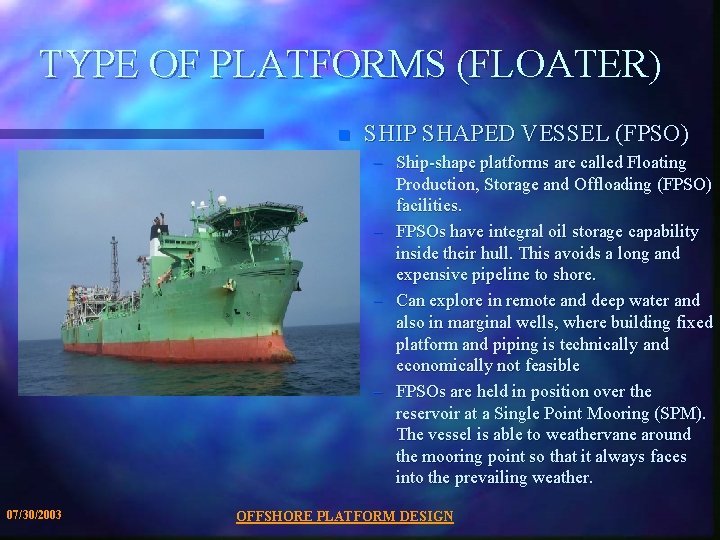 TYPE OF PLATFORMS (FLOATER)

SHIP SHAPED VESSEL (FPSO)

– Ship-shape platforms are called Floating Production, Storage and Offloading (FPSO) facilities.

– FPSOs have integral oil storage capability inside their hull. This avoids a long and expensive pipeline to shore.

– Can explore in remote and deep water and also in marginal wells, where building fixed platform and piping is technically and economically not feasible

– FPSOs are held in position over the reservoir at a Single Point Mooring (SPM). The vessel is able to weathervane around the mooring point so that it always faces into the prevailing weather.

07/30/2003

OFFSHORE PLATFORM DESIGN